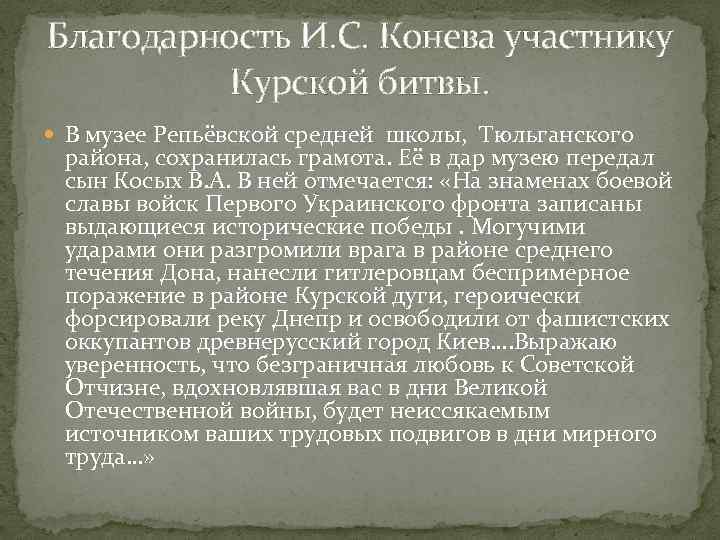 Благодарность И.С. Конева участнику Курской битвы.

В музее Репьёвской средней школы, Тюльганского района, сохранилась грамота. Её в дар музею передал сын Косых В.А. В ней отмечается: «На знаменах боевой славы войск Первого Украинского фронта записаны выдающиеся исторические победы . Могучими ударами они разгромили врага в районе среднего течения Дона, нанесли гитлеровцам беспримерное поражение в районе Курской дуги, героически форсировали реку Днепр и освободили от фашистских оккупантов древнерусский город Киев….Выражаю уверенность, что безграничная любовь к Советской Отчизне, вдохновлявшая вас в дни Великой Отечественной войны, будет неиссякаемым источником ваших трудовых подвигов в дни мирного труда…»